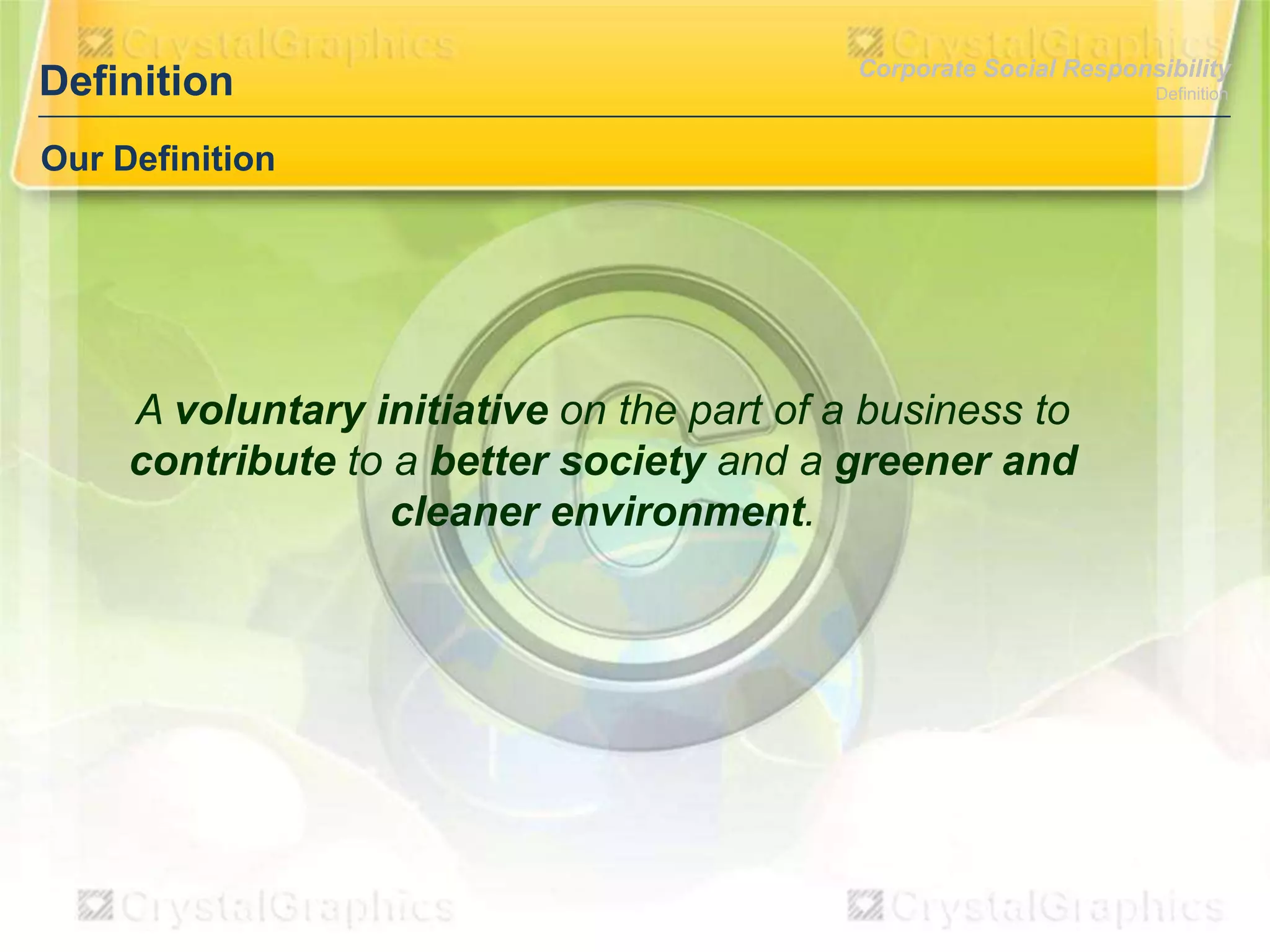 CrystalGraphics CrystalGraphics

Definition

Corporate Social Responsibility
Definition

Our Definition

A voluntary initiative on the part of a business to contribute to a better society and a greener and cleaner environment.

CrystalGraphics CrystalGraphics